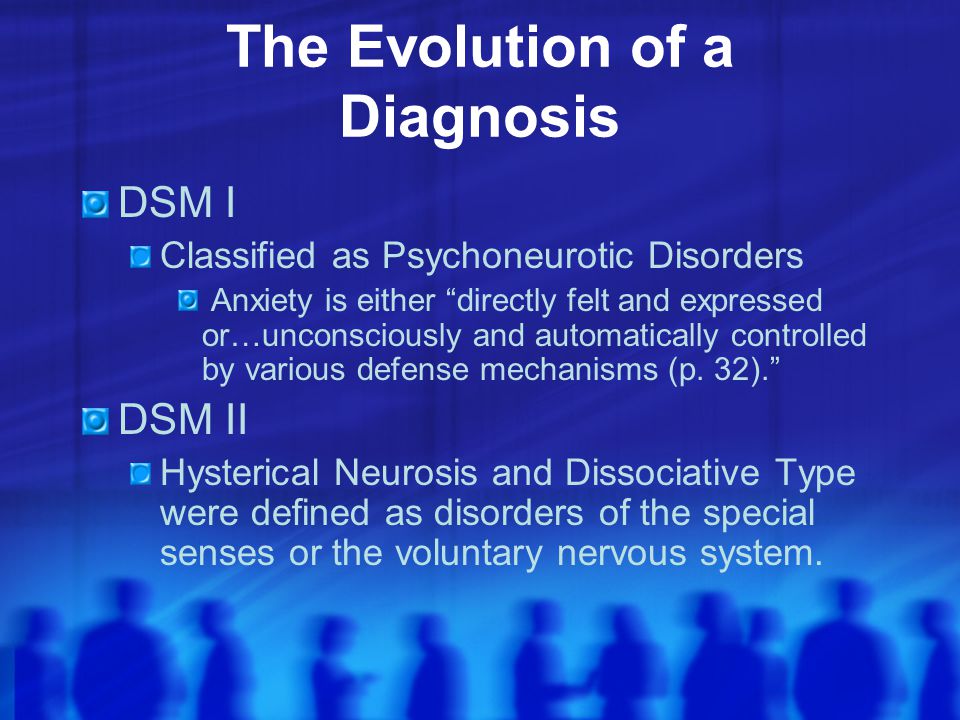 The Evolution of a Diagnosis

DSM I

Classified as Psychoneurotic Disorders

Anxiety is either “directly felt and expressed or…unconsciously and automatically controlled by various defense mechanisms (p. 32).”

DSM II

Hysterical Neurosis and Dissociative Type were defined as disorders of the special senses or the voluntary nervous system.